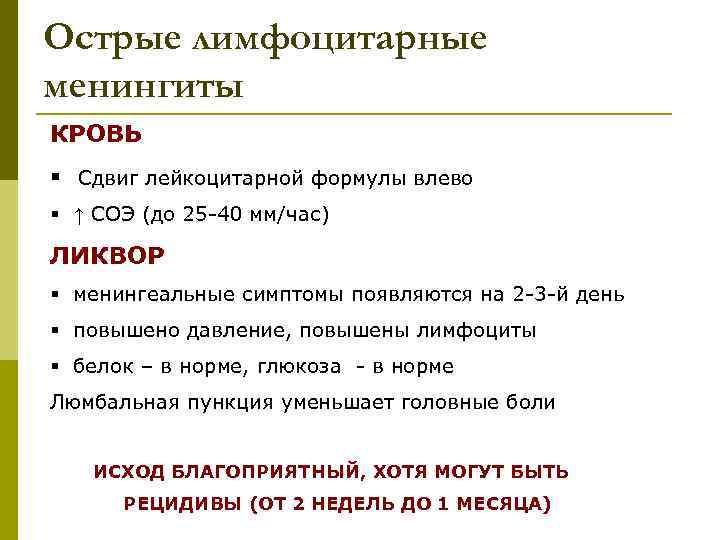 Острые лимфоцитарные менингиты

КРОВЬ

▪ Сдвиг лейкоцитарной формулы влево

▪ ↑ СОЭ (до 25-40 мм/час)

ЛИКВОР

▪ менингеальные симптомы появляются на 2-3-й день

▪ повышено давление, повышены лимфоциты

▪ белок – в норме, глюкоза - в норме

Люмбальная пункция уменьшает головные боли

ИСХОД БЛАГОПРИЯТНЫЙ, ХОТЯ МОГУТ БЫТЬ РЕЦИДИВЫ (ОТ 2 НЕДЕЛЬ ДО 1 МЕСЯЦА)